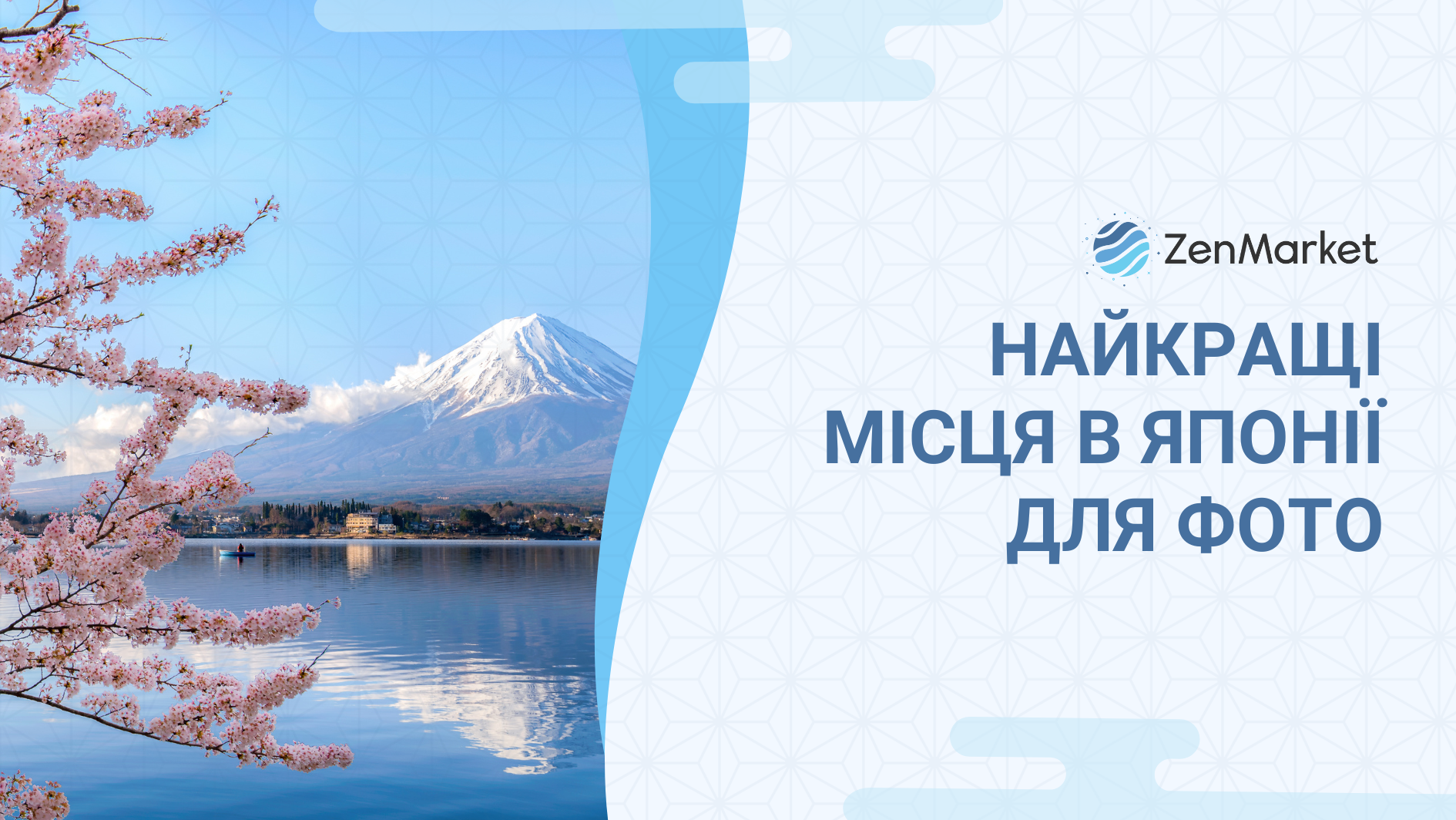 ZenMarket

НАЙКРАЩІ МІСЦЯ В ЯПОНІЇ ДЛЯ ФОТО